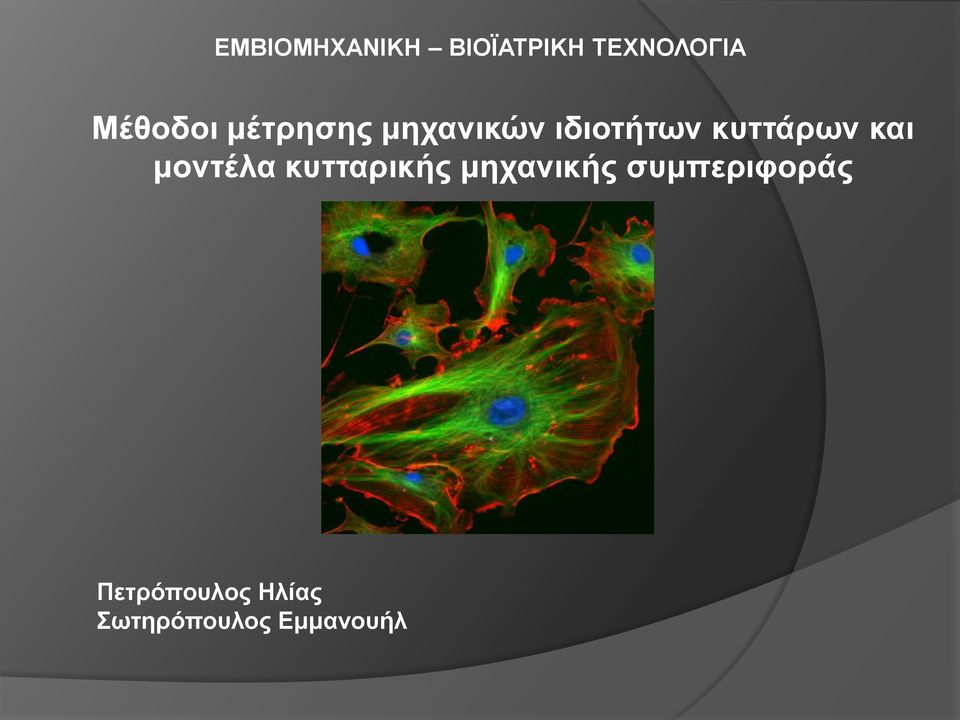 ΕΜΒΙΟΜΗΧΑΝΙΚΗ – ΒΙΟΪΑΤΡΙΚΗ ΤΕΧΝΟΛΟΓΙΑ

Μέθοδοι μέτρησης μηχανικών ιδιοτήτων κυττάρων και μοντέλα κυτταρικής μηχανικής συμπεριφοράς

Πετρόπουλος Ηλίας
Σωτηρόπουλος Εμμανουήλ